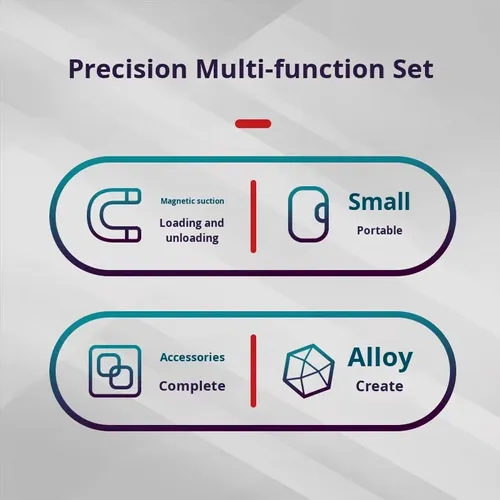 Precision Multi-function Set

Magnetic suction
Loading and unloading

Small
Portable

Accessories
Complete

Alloy
Create